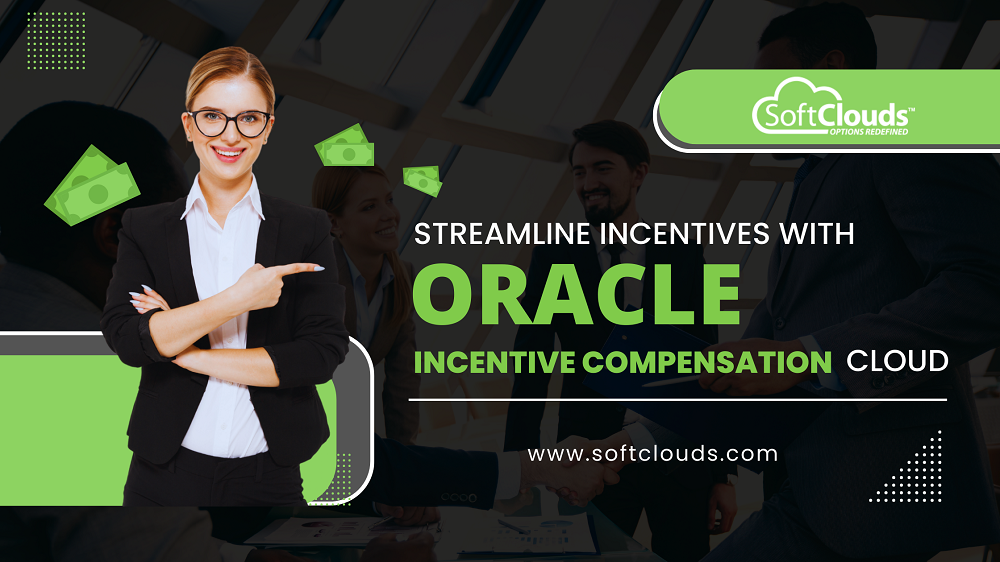 SoftClouds™
OPTIONS REDEFINED

STREAMLINE INCENTIVES WITH
ORACLE
INCENTIVE COMPENSATION CLOUD

www.softclouds.com